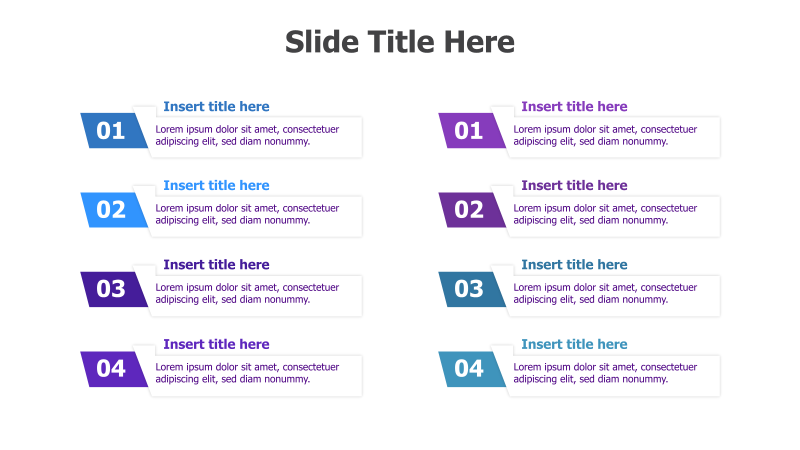 Slide Title Here

01
Insert title here
Lorem ipsum dolor sit amet, consectetuer adipiscing elit, sed diam nonummy.

02
Insert title here
Lorem ipsum dolor sit amet, consectetuer adipiscing elit, sed diam nonummy.

03
Insert title here
Lorem ipsum dolor sit amet, consectetuer adipiscing elit, sed diam nonummy.

04
Insert title here
Lorem ipsum dolor sit amet, consectetuer adipiscing elit, sed diam nonummy.

01
Insert title here
Lorem ipsum dolor sit amet, consectetuer adipiscing elit, sed diam nonummy.

02
Insert title here
Lorem ipsum dolor sit amet, consectetuer adipiscing elit, sed diam nonummy.

03
Insert title here
Lorem ipsum dolor sit amet, consectetuer adipiscing elit, sed diam nonummy.

04
Insert title here
Lorem ipsum dolor sit amet, consectetuer adipiscing elit, sed diam nonummy.